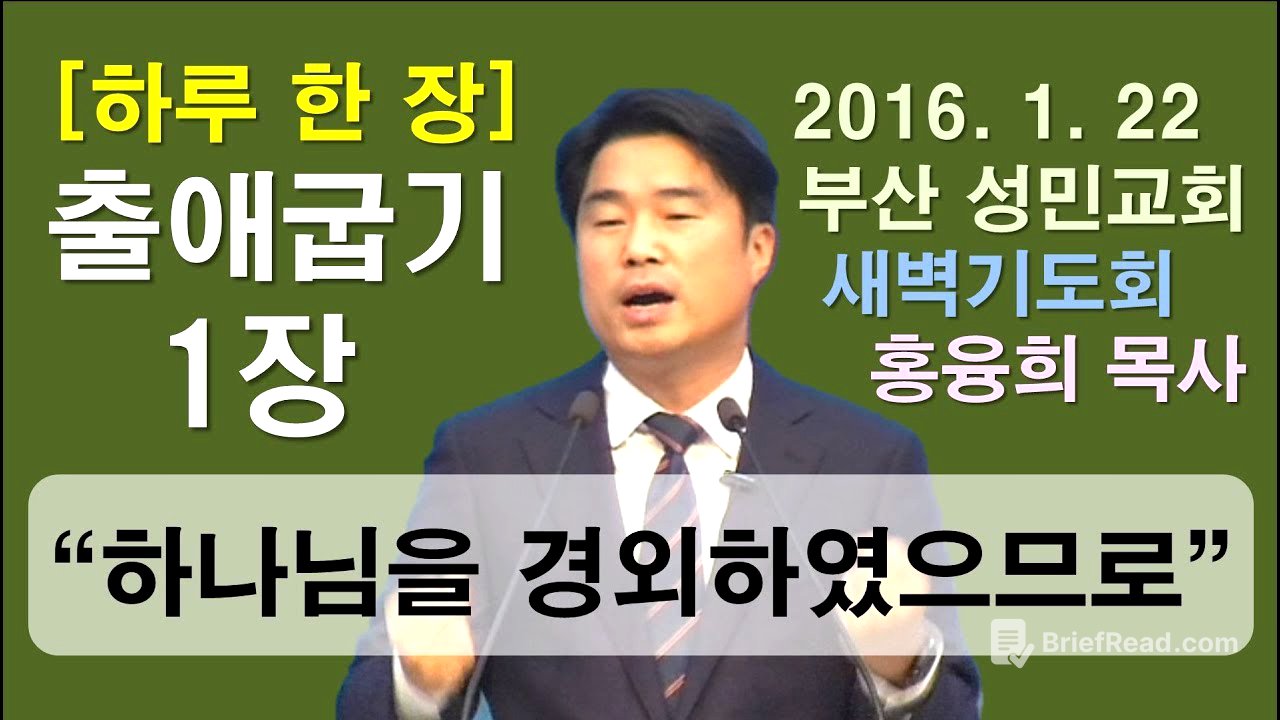 [하루 한 장]
출애굽기
1장

2016. 1. 22
부산 성민교회
새벽기도회
홍융희 목사

“하나님을 경외하였으므로”

BriefRead.com